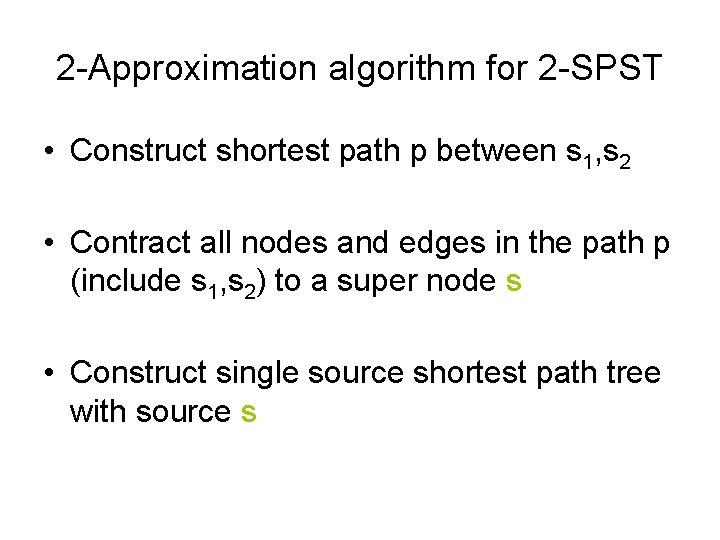 2-Approximation algorithm for 2-SPST

• Construct shortest path p between $s_1$,$s_2$

• Contract all nodes and edges in the path p (include $s_1$,$s_2$) to a super node s

• Construct single source shortest path tree with source s